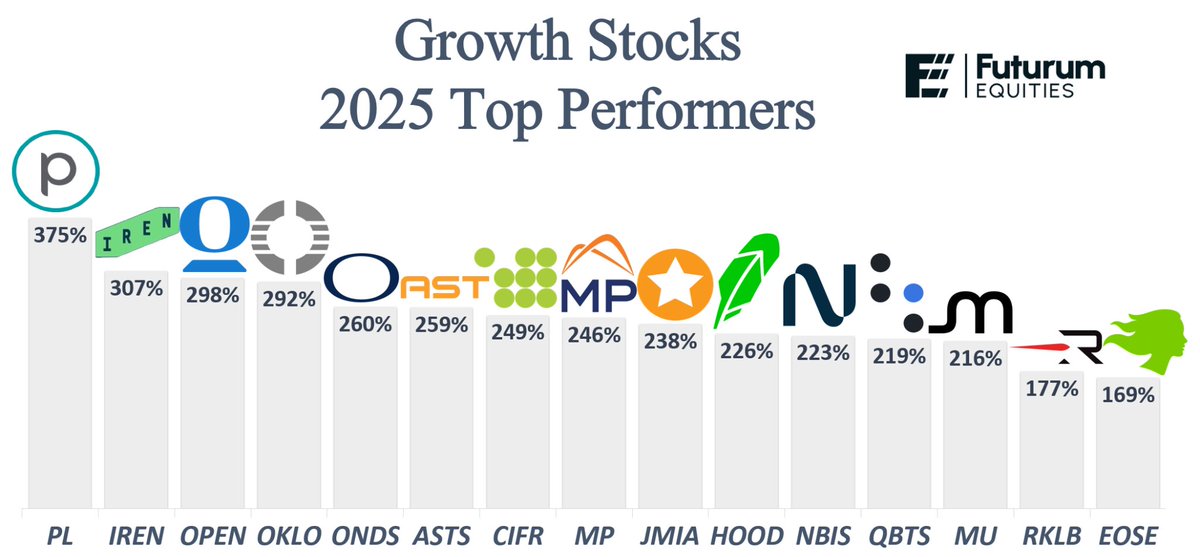 Growth Stocks
2025 Top Performers

Futurum EQUITIES

p
IREN
AST
MP

375%
307%
298%
292%
260%
259%
249%
246%
238%
226%
223%
219%
216%
177%
169%

PL
IREN
OPEN
OKLO
ONDS
ASTS
CIFR
MP
JMIA
HOOD
NBIS
QBTS
MU
RKLB
EOSE